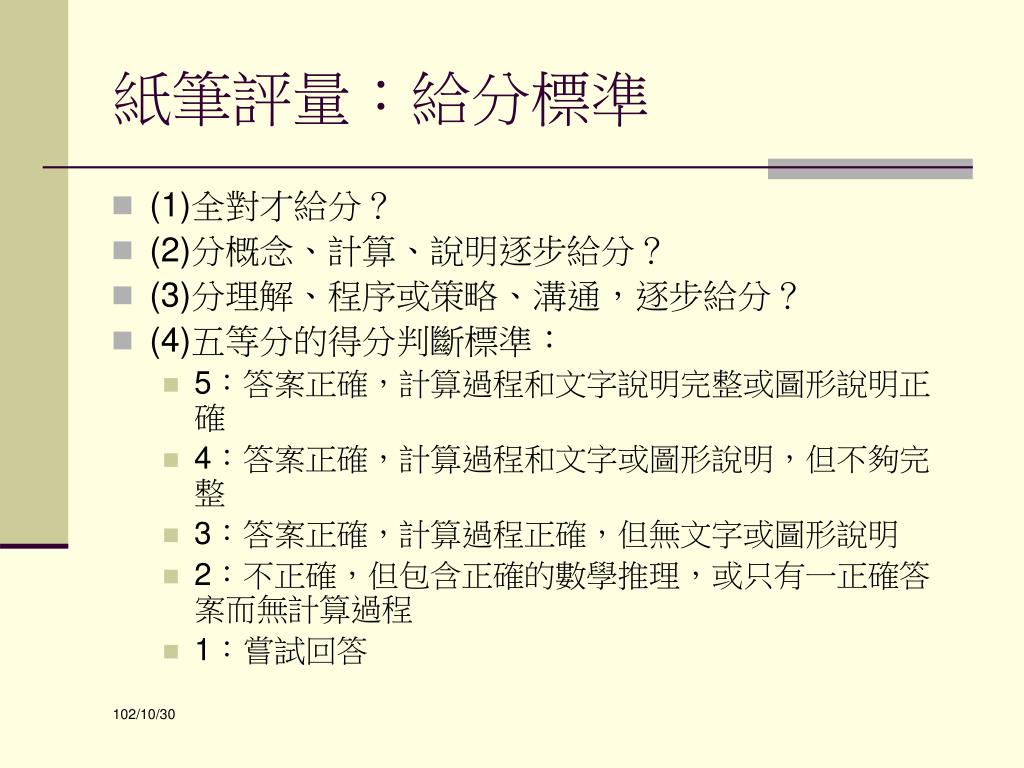 紙筆評量：給分標準

(1)全對才給分？
(2)分概念、計算、說明逐步給分？
(3)分理解、程序或策略、溝通，逐步給分？
(4)五等分的得分判斷標準：
5：答案正確，計算過程和文字說明完整或圖形說明正確
4：答案正確，計算過程和文字或圖形說明，但不夠完整
3：答案正確，計算過程正確，但無文字或圖形說明
2：不正確，但包含正確的數學推理，或只有一正確答案而無計算過程
1：嘗試回答

102/10/30